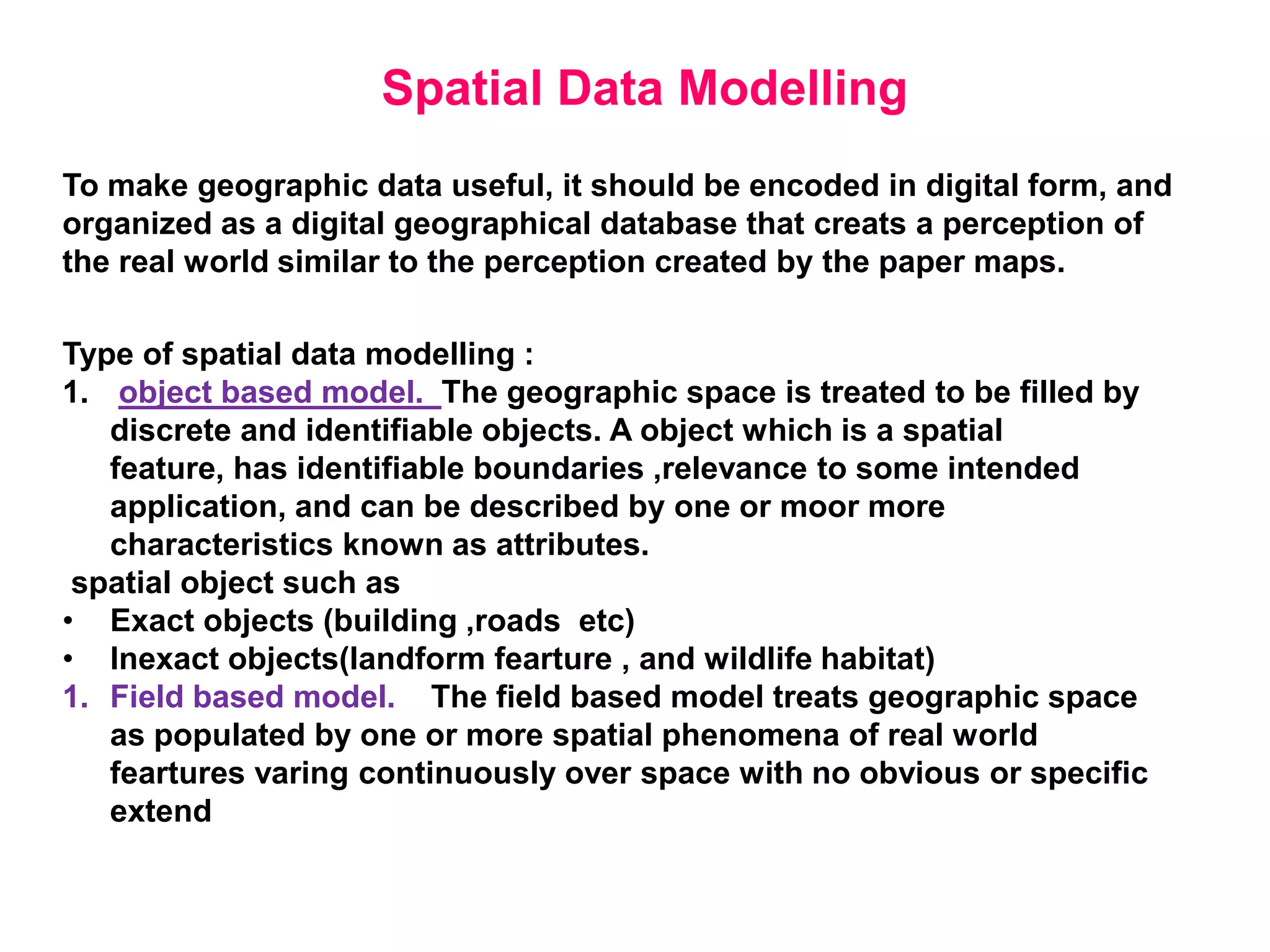 Spatial Data Modelling

To make geographic data useful, it should be encoded in digital form, and organized as a digital geographical database that creats a perception of the real world similar to the perception created by the paper maps.

Type of spatial data modelling :
1. object based model. The geographic space is treated to be filled by discrete and identifiable objects. A object which is a spatial feature, has identifiable boundaries ,relevance to some intended application, and can be described by one or moor more characteristics known as attributes.
spatial object such as
• Exact objects (building ,roads etc)
• Inexact objects(landform fearture , and wildlife habitat)
1. Field based model. The field based model treats geographic space as populated by one or more spatial phenomena of real world feartures varing continuously over space with no obvious or specific extend